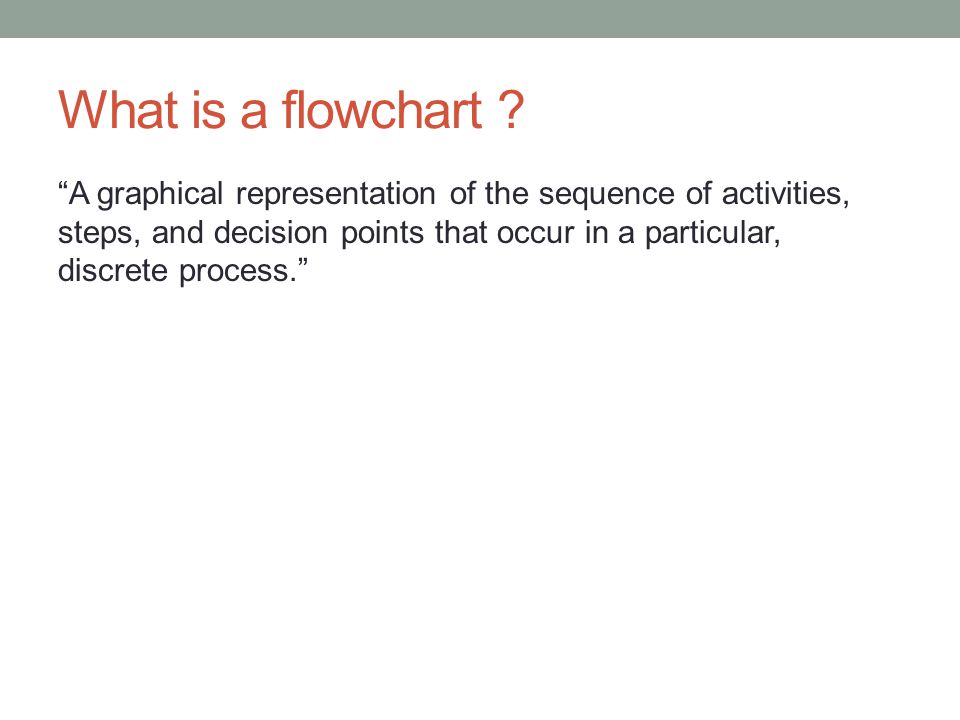 What is a flowchart ?

“A graphical representation of the sequence of activities, steps, and decision points that occur in a particular, discrete process.”